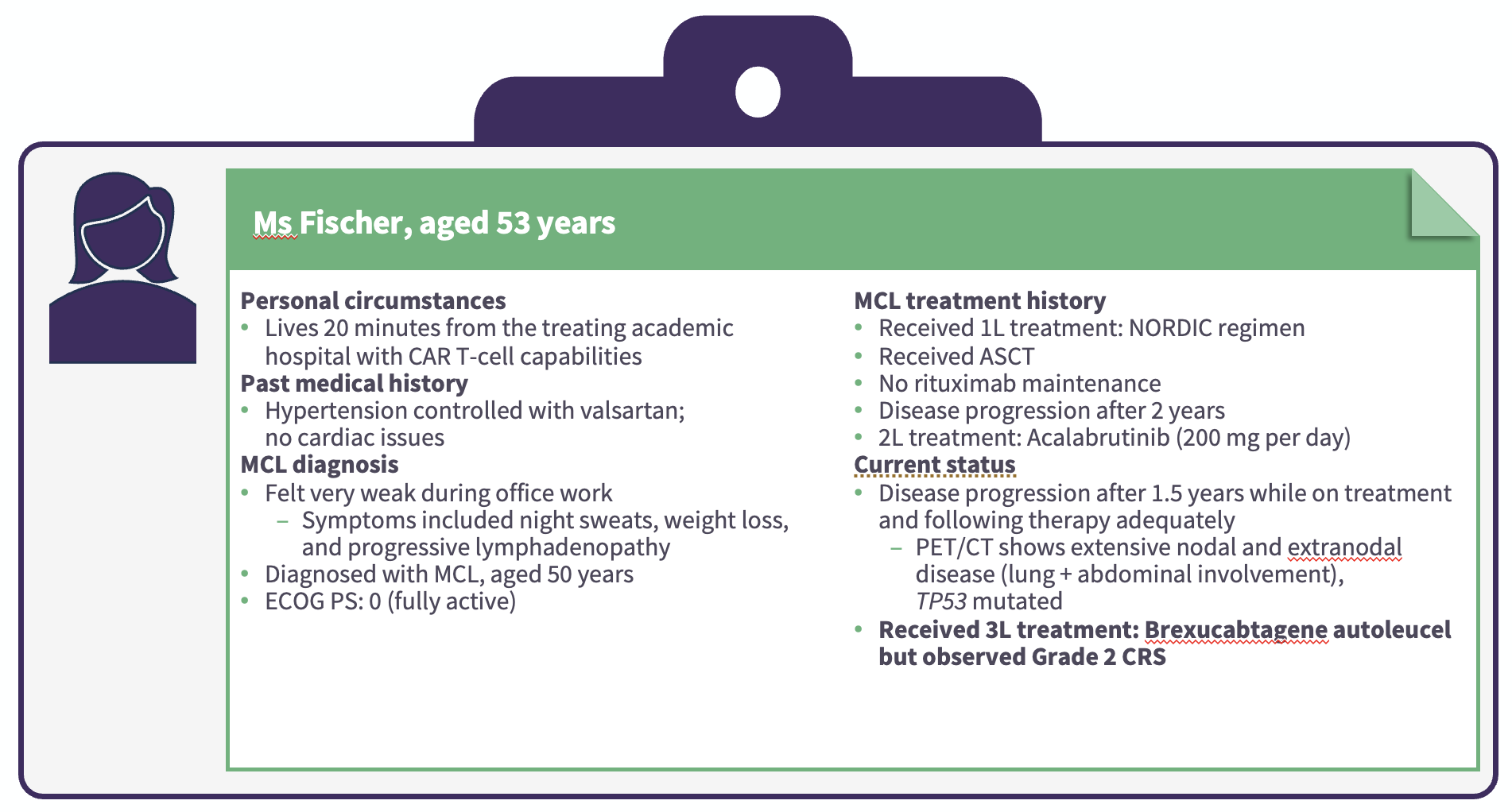 Ms Fischer, aged 53 years

Personal circumstances
• Lives 20 minutes from the treating academic hospital with CAR T-cell capabilities
Past medical history
• Hypertension controlled with valsartan; no cardiac issues
MCL diagnosis
• Felt very weak during office work
– Symptoms included night sweats, weight loss, and progressive lymphadenopathy
• Diagnosed with MCL, aged 50 years
• ECOG PS: 0 (fully active)

MCL treatment history
• Received 1L treatment: NORDIC regimen
• Received ASCT
• No rituximab maintenance
• Disease progression after 2 years
• 2L treatment: Acalabrutinib (200 mg per day)
Current status
• Disease progression after 1.5 years while on treatment and following therapy adequately
– PET/CT shows extensive nodal and extranodal disease (lung + abdominal involvement), TP53 mutated
• Received 3L treatment: Brexucabtagene autoleucel but observed Grade 2 CRS